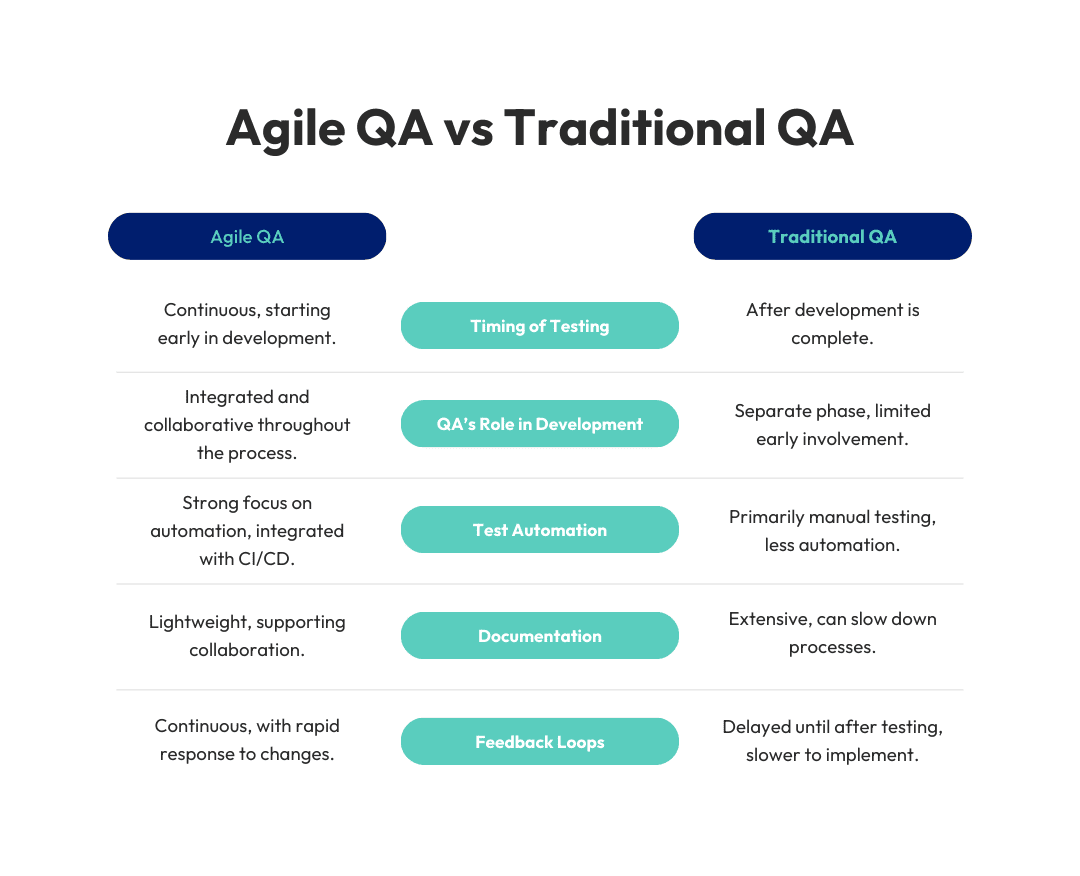 Agile QA vs Traditional QA

| Agile QA | | Traditional QA |
|---|---|---|
| Continuous, starting early in development. | Timing of Testing | After development is complete. |
| Integrated and collaborative throughout the process. | QA's Role in Development | Separate phase, limited early involvement. |
| Strong focus on automation, integrated with CI/CD. | Test Automation | Primarily manual testing, less automation. |
| Lightweight, supporting collaboration. | Documentation | Extensive, can slow down processes. |
| Continuous, with rapid response to changes. | Feedback Loops | Delayed until after testing, slower to implement. |